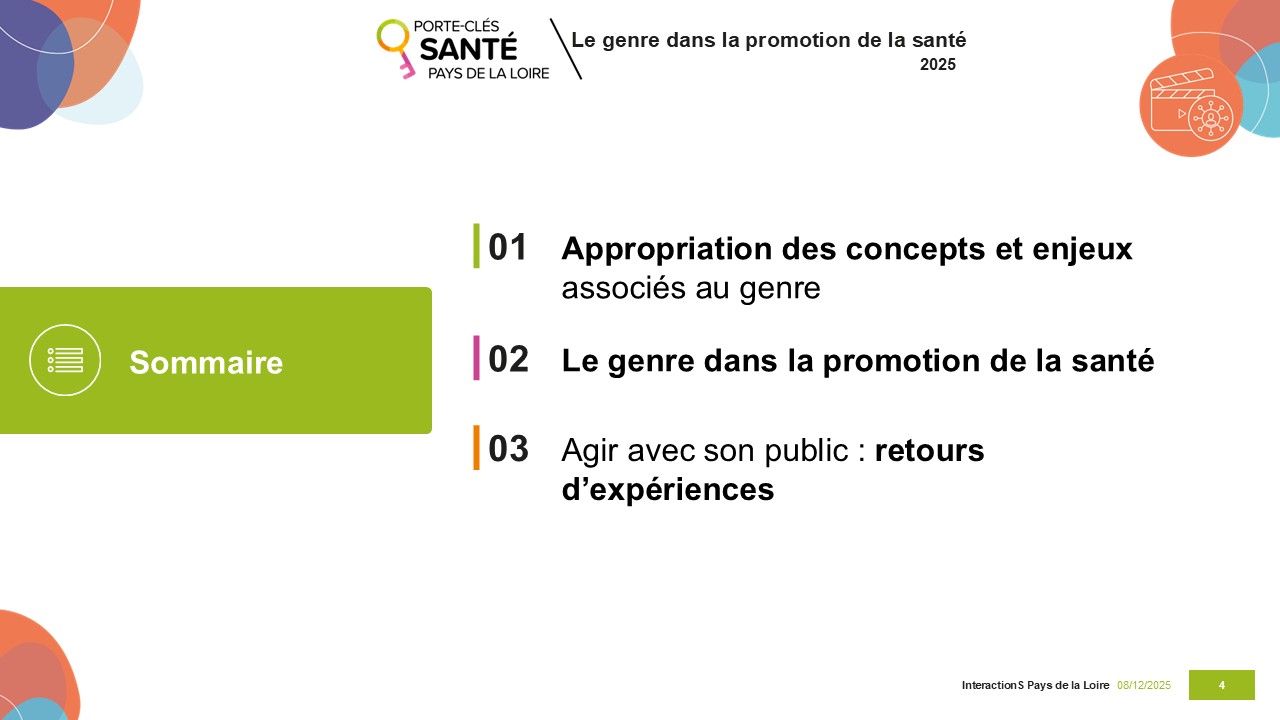 PORTE-CLÉS SANTÉ PAYS DE LA LOIRE

Le genre dans la promotion de la santé
2025

Sommaire

01 Appropriation des concepts et enjeux associés au genre

02 Le genre dans la promotion de la santé

03 Agir avec son public : retours d'expériences

InteractionS Pays de la Loire 08/12/2025 4